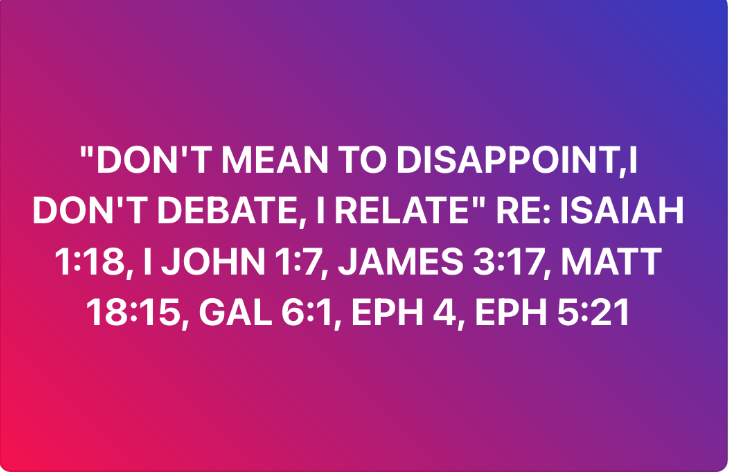 "DON'T MEAN TO DISAPPOINT,I DON'T DEBATE, I RELATE" RE: ISAIAH 1:18, I JOHN 1:7, JAMES 3:17, MATT 18:15, GAL 6:1, EPH 4, EPH 5:21